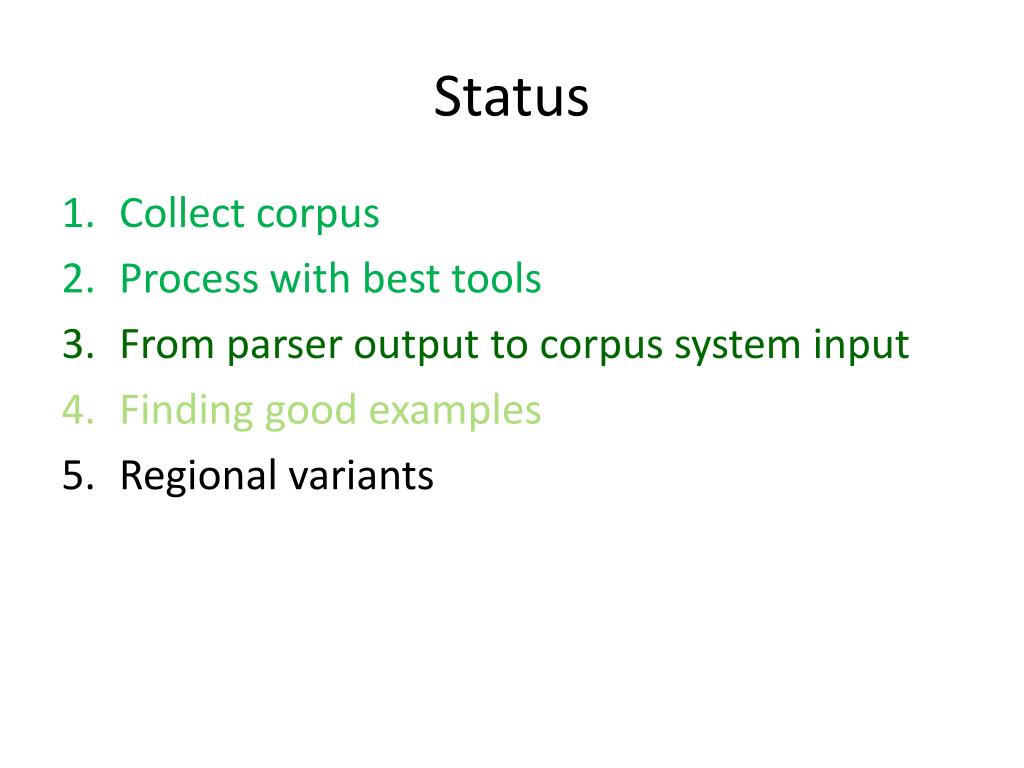 Status

1. Collect corpus
2. Process with best tools
3. From parser output to corpus system input
4. Finding good examples
5. Regional variants